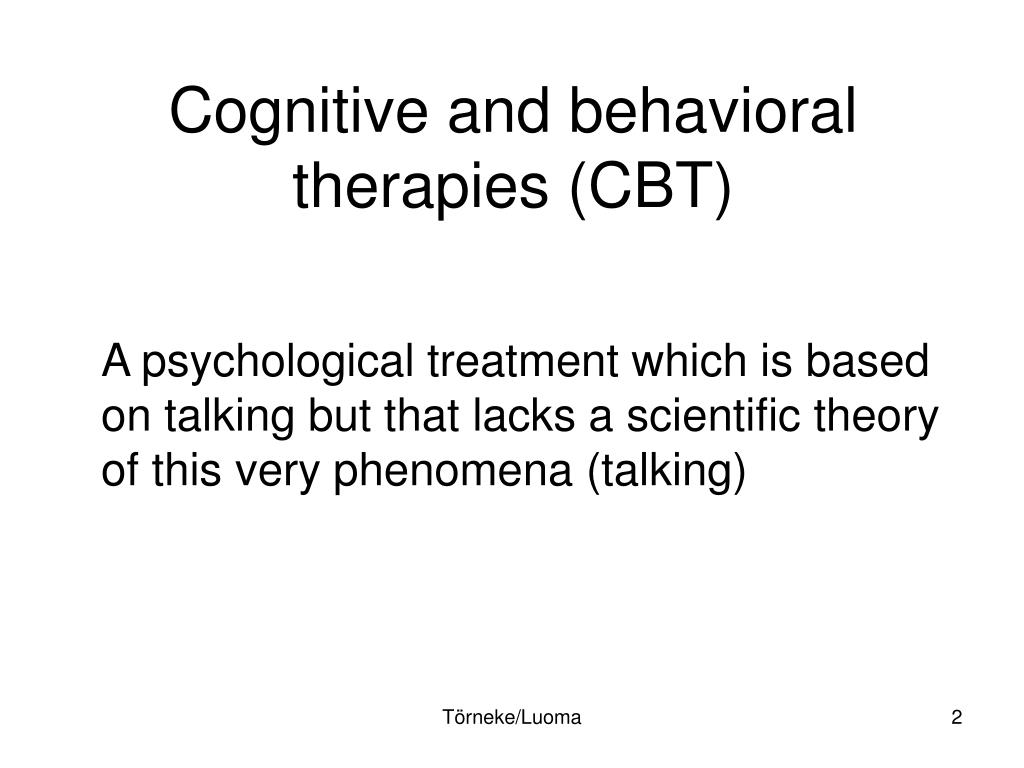 Cognitive and behavioral therapies (CBT)

A psychological treatment which is based on talking but that lacks a scientific theory of this very phenomena (talking)

Törneke/Luoma

2